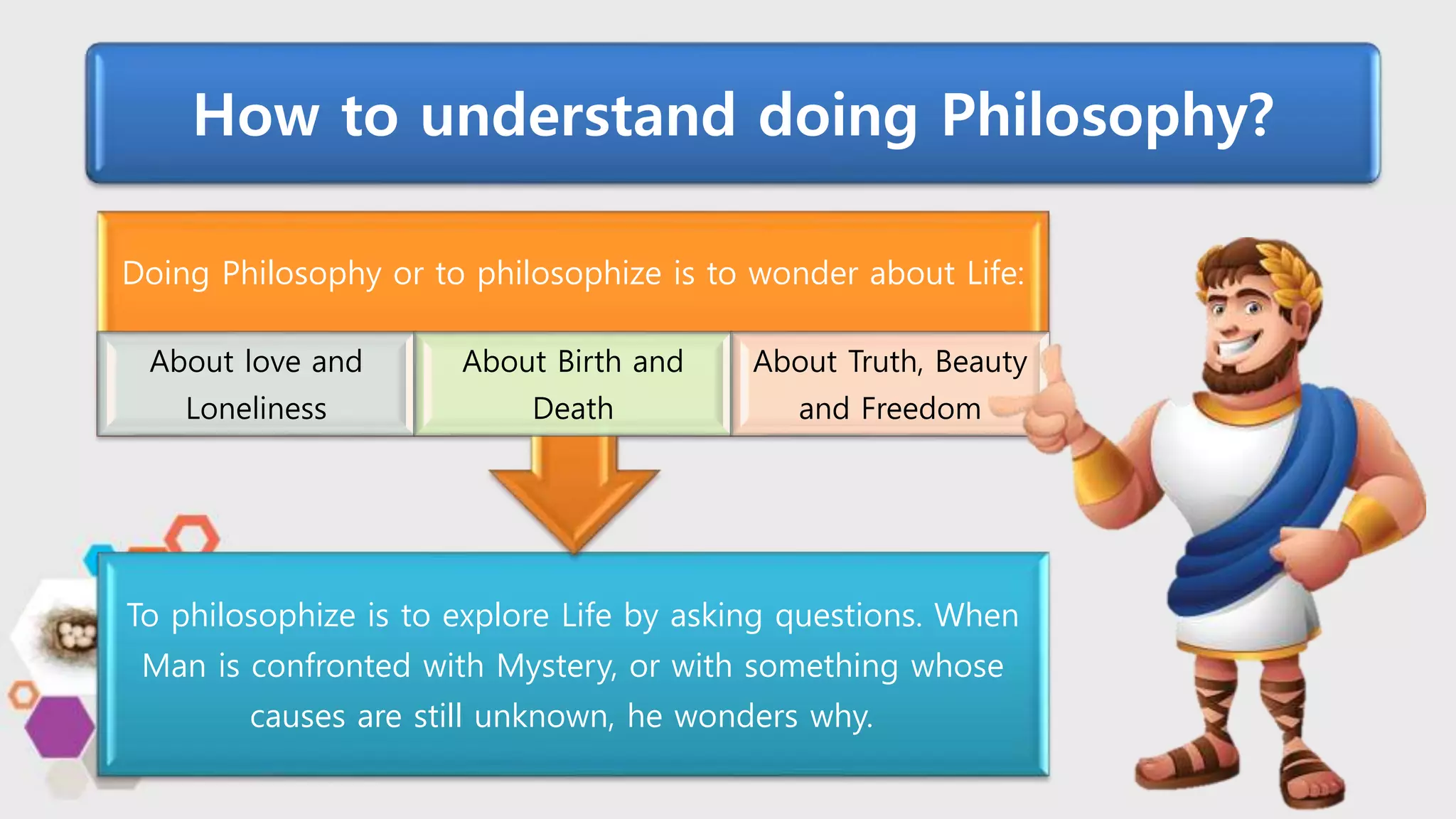 How to understand doing Philosophy?

Doing Philosophy or to philosophize is to wonder about Life:

About love and Loneliness

About Birth and Death

About Truth, Beauty and Freedom

To philosophize is to explore Life by asking questions. When Man is confronted with Mystery, or with something whose causes are still unknown, he wonders why.